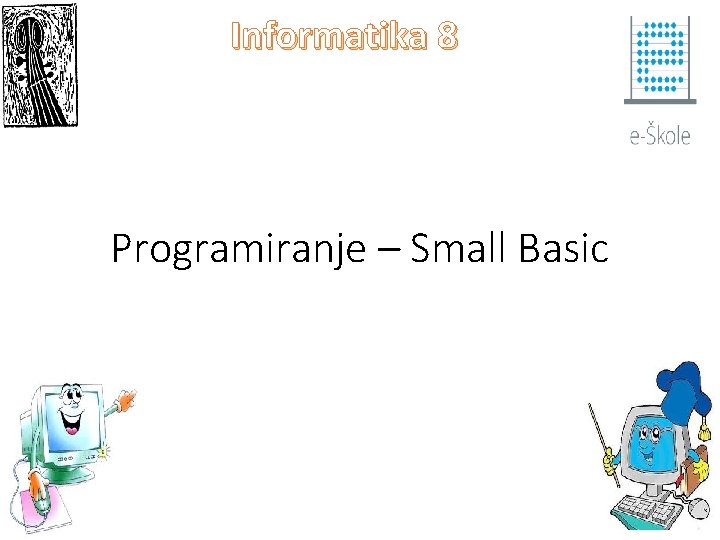 Informatika 8

e-Škole

Programiranje – Small Basic